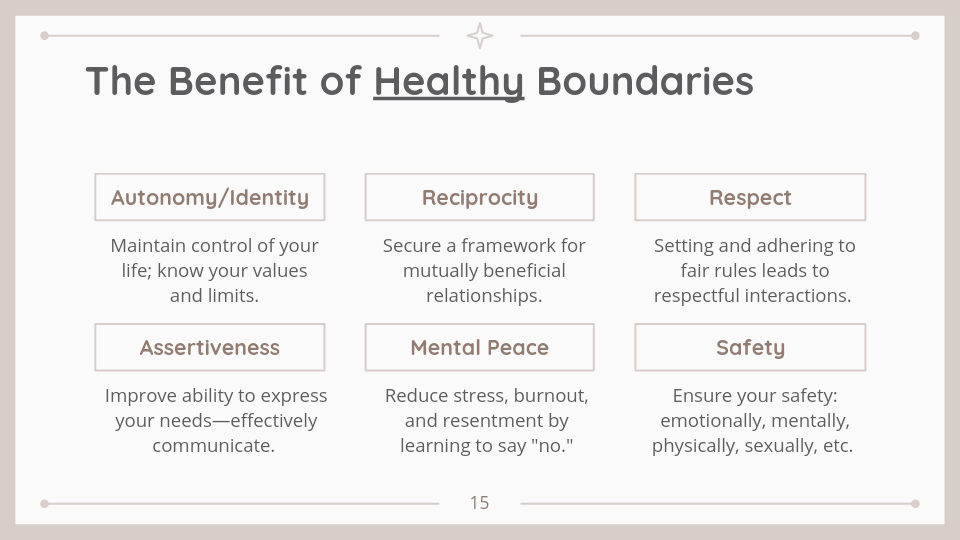 The Benefit of Healthy Boundaries

Autonomy/Identity

Maintain control of your life; know your values and limits.

Reciprocity

Secure a framework for mutually beneficial relationships.

Respect

Setting and adhering to fair rules leads to respectful interactions.

Assertiveness

Improve ability to express your needs—effectively communicate.

Mental Peace

Reduce stress, burnout, and resentment by learning to say "no."

Safety

Ensure your safety: emotionally, mentally, physically, sexually, etc.

15